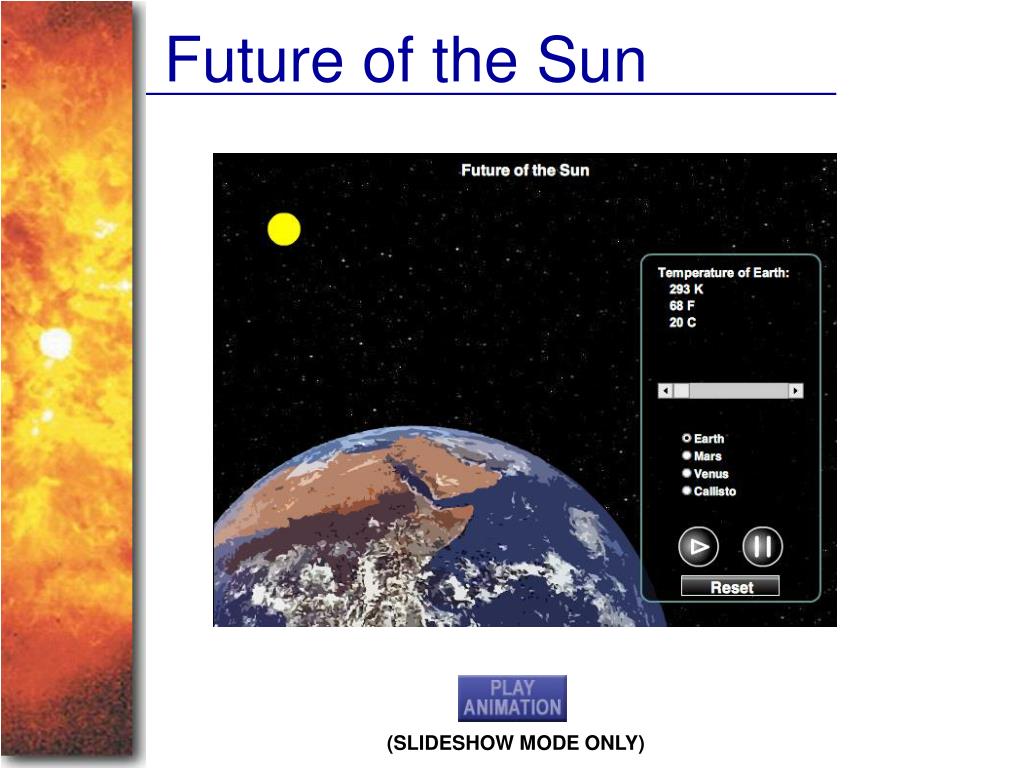 Future of the Sun

Future of the Sun

Temperature of Earth:
293 K
68 F
20 C

Earth
Mars
Venus
Callisto

Reset

PLAY ANIMATION

(SLIDESHOW MODE ONLY)